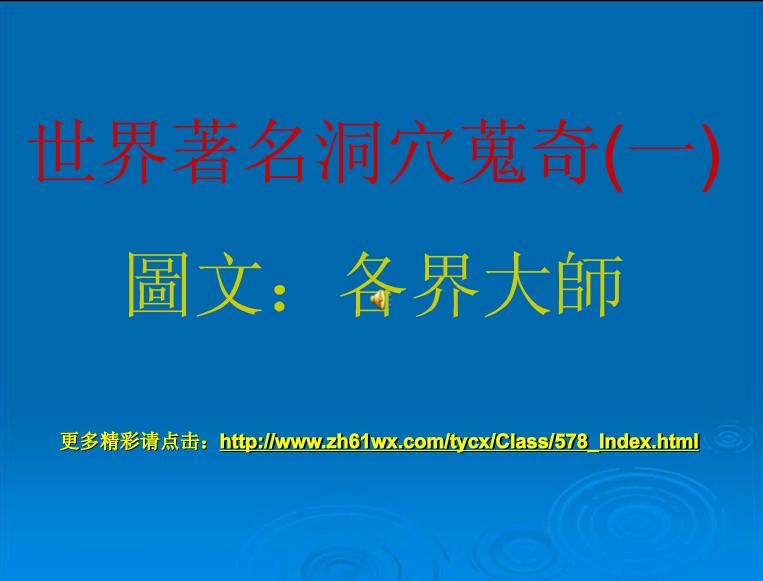 世界著名洞穴蒐奇(一)

圖文：各界大師

更多精彩请点击：http://www.zh61wx.com/tycx/Class/578_Index.html